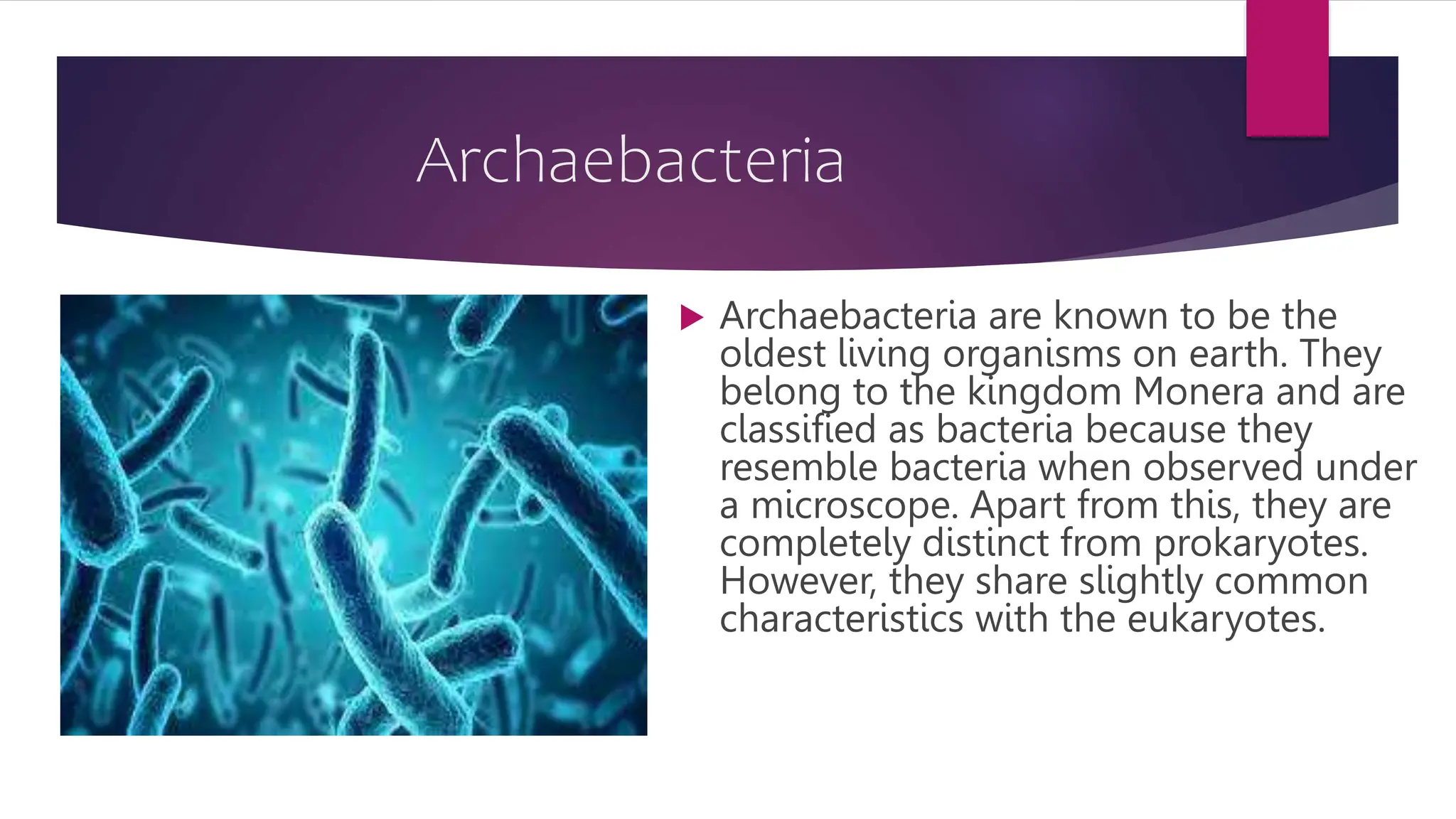 Archaebacteria

Archaebacteria are known to be the oldest living organisms on earth. They belong to the kingdom Monera and are classified as bacteria because they resemble bacteria when observed under a microscope. Apart from this, they are completely distinct from prokaryotes. However, they share slightly common characteristics with the eukaryotes.